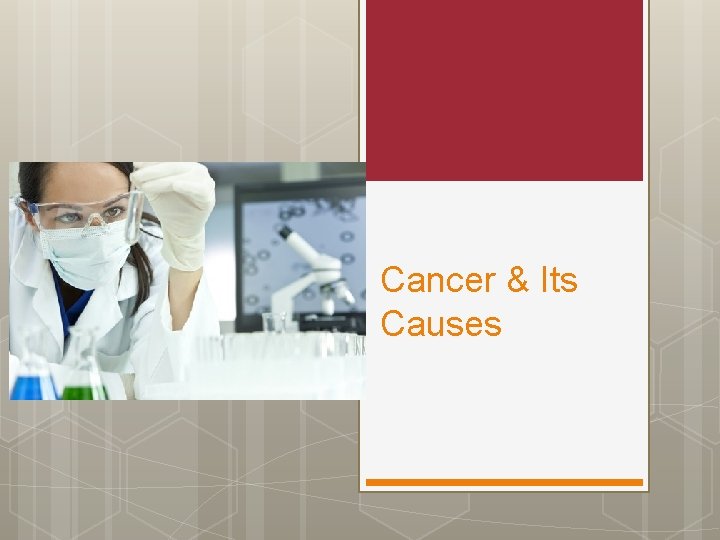 Cancer & Its Causes